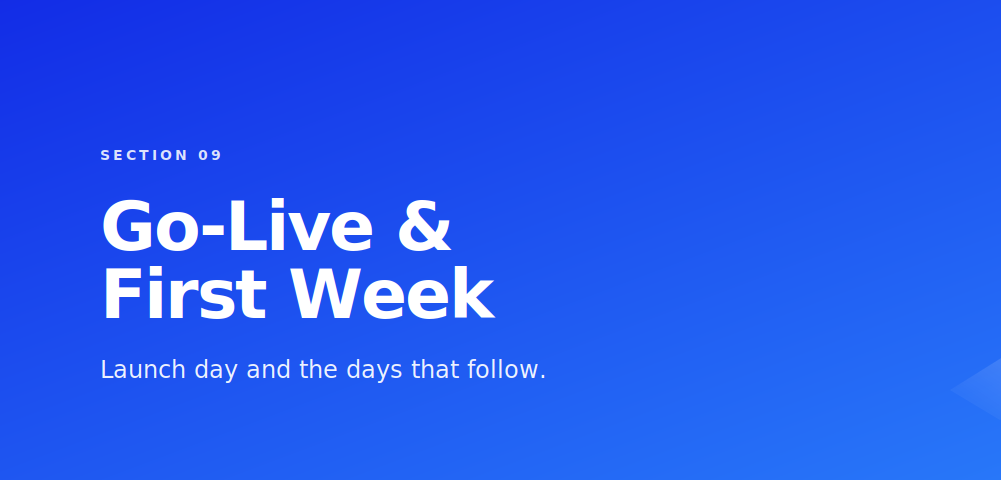 SECTION 09

Go-Live & First Week

Launch day and the days that follow.